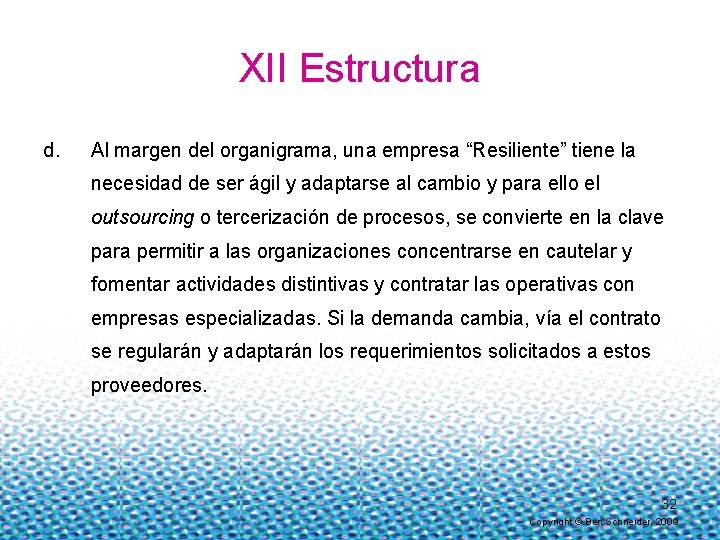 XII Estructura

d. Al margen del organigrama, una empresa "Resiliente" tiene la necesidad de ser ágil y adaptarse al cambio y para ello el outsourcing o tercerización de procesos, se convierte en la clave para permitir a las organizaciones concentrarse en cautelar y fomentar actividades distintivas y contratar las operativas con empresas especializadas. Si la demanda cambia, vía el contrato se regularán y adaptarán los requerimientos solicitados a estos proveedores.

32

Copyright © Ben Schneider, 2009